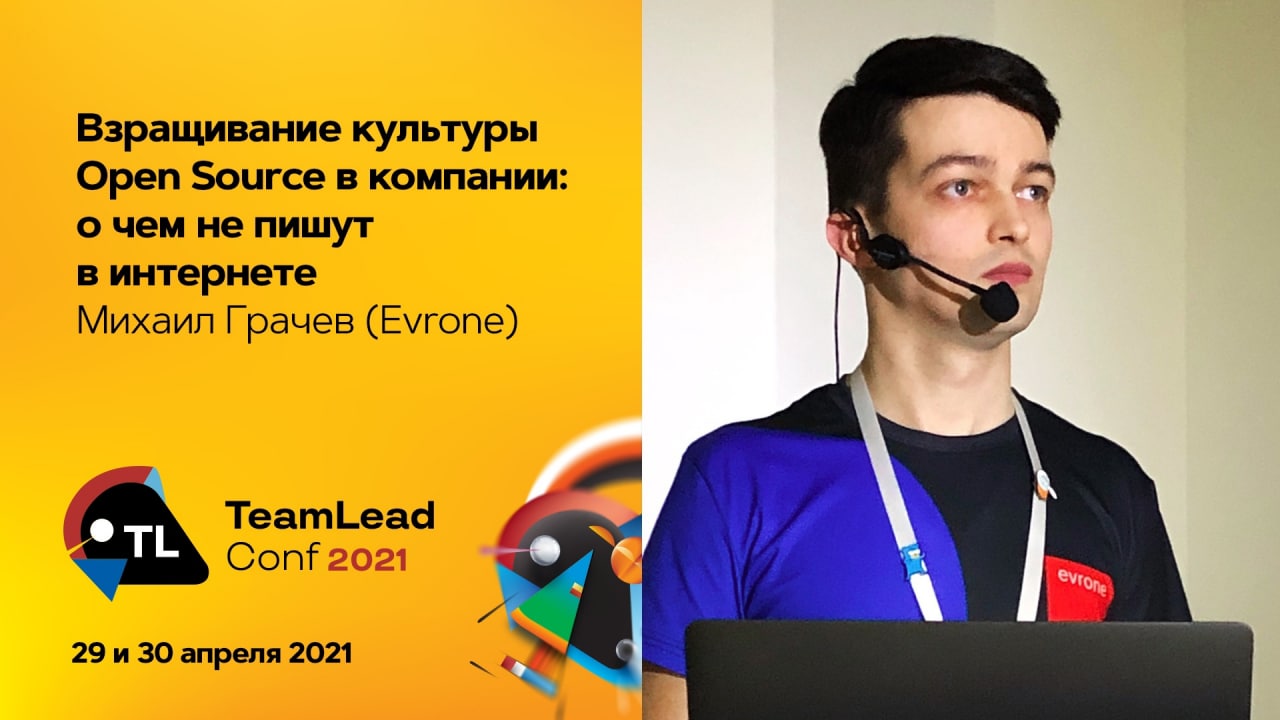 Взращивание культуры Open Source в компании: о чем не пишут в интернете

Михаил Грачев (Evrone)

TL

TeamLead Conf 2021

29 и 30 апреля 2021

evrone